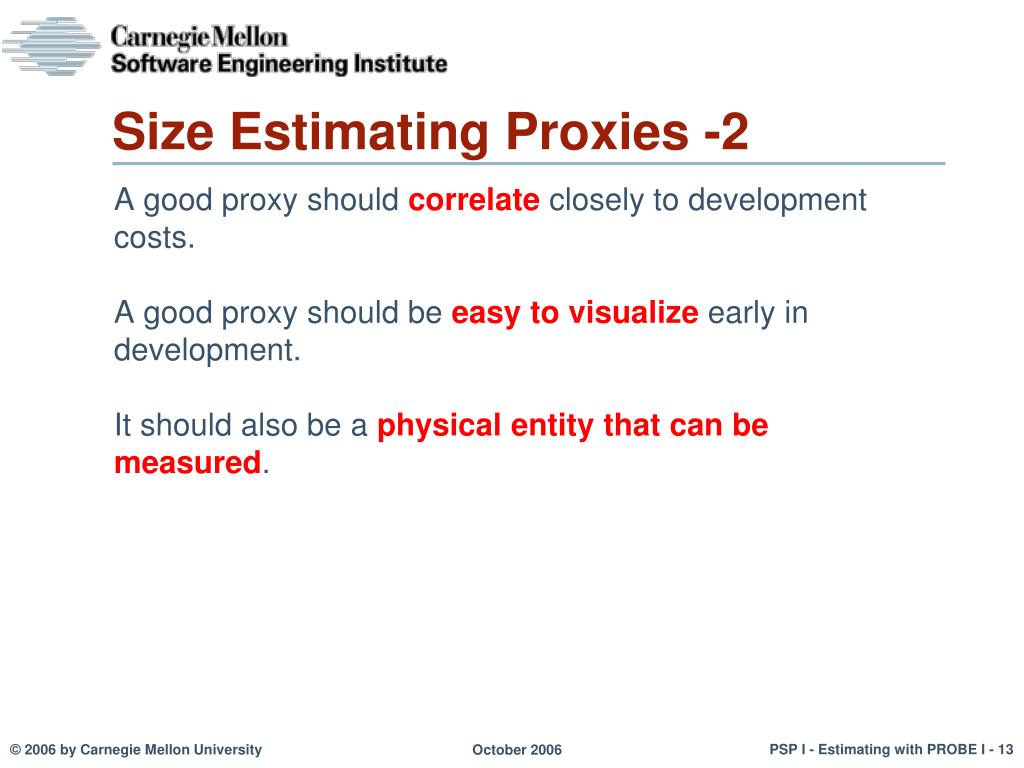 Carnegie Mellon
Software Engineering Institute

Size Estimating Proxies -2

A good proxy should correlate closely to development costs.

A good proxy should be easy to visualize early in development.

It should also be a physical entity that can be measured.

© 2006 by Carnegie Mellon University

October 2006

PSP I - Estimating with PROBE I - 13